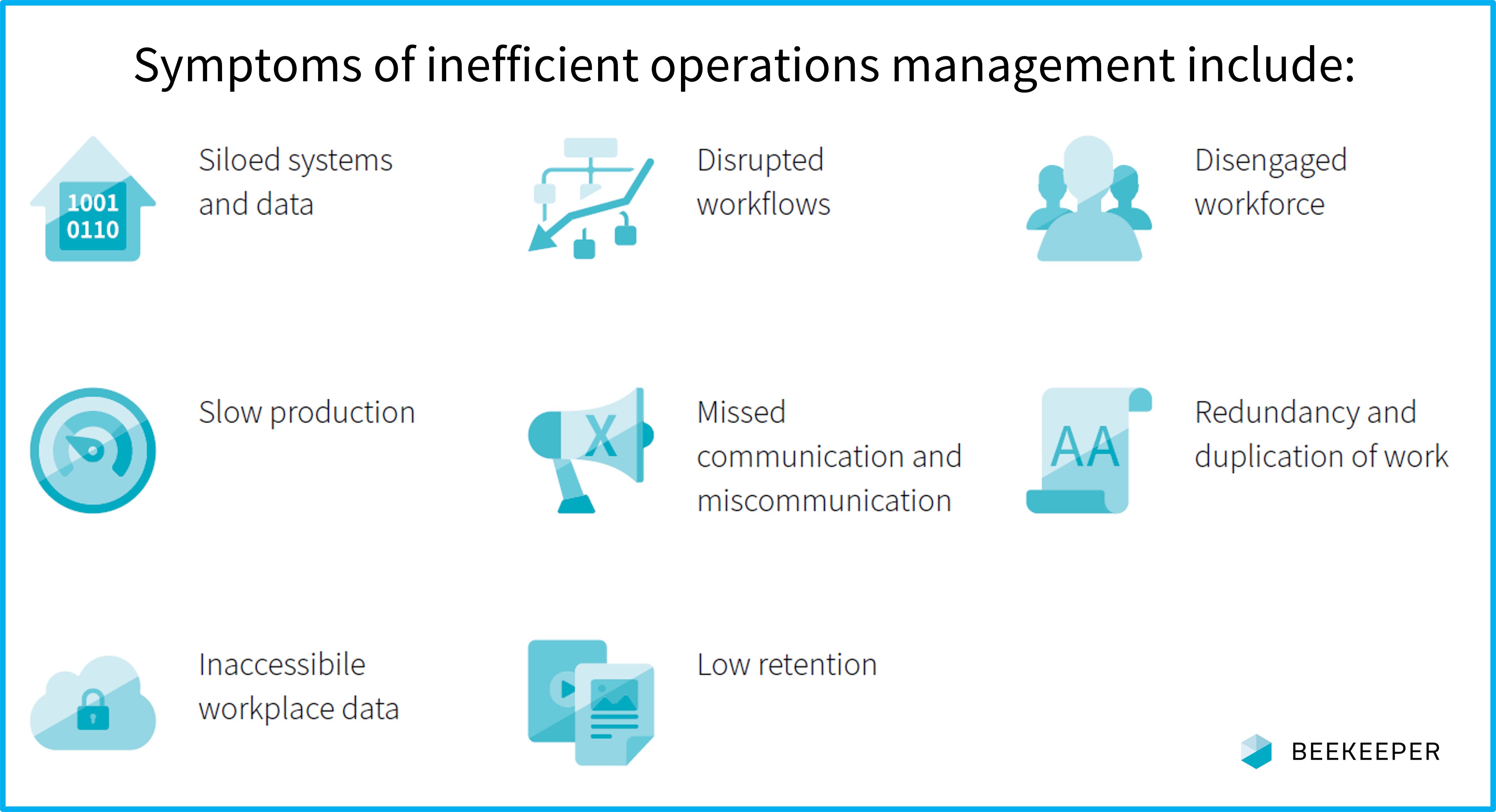 Symptoms of inefficient operations management include:

1001
0110

Siloed systems and data

Disrupted workflows

Disengaged workforce

Slow production

X

Missed communication and miscommunication

AA

Redundancy and duplication of work

Inaccessibile workplace data

Low retention

BEEKEEPER